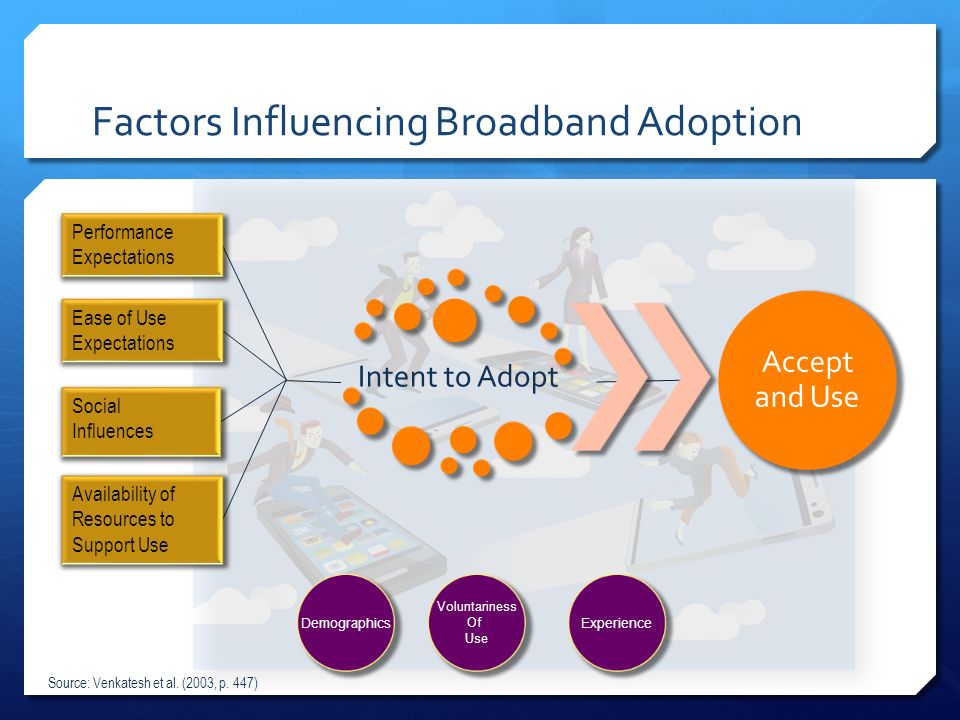 Factors Influencing Broadband Adoption

Performance Expectations

Ease of Use Expectations

Social Influences

Availability of Resources to Support Use

Intent to Adopt

Accept and Use

Demographics

Voluntariness Of Use

Experience

Source: Venkatesh et al. (2003, p. 447)